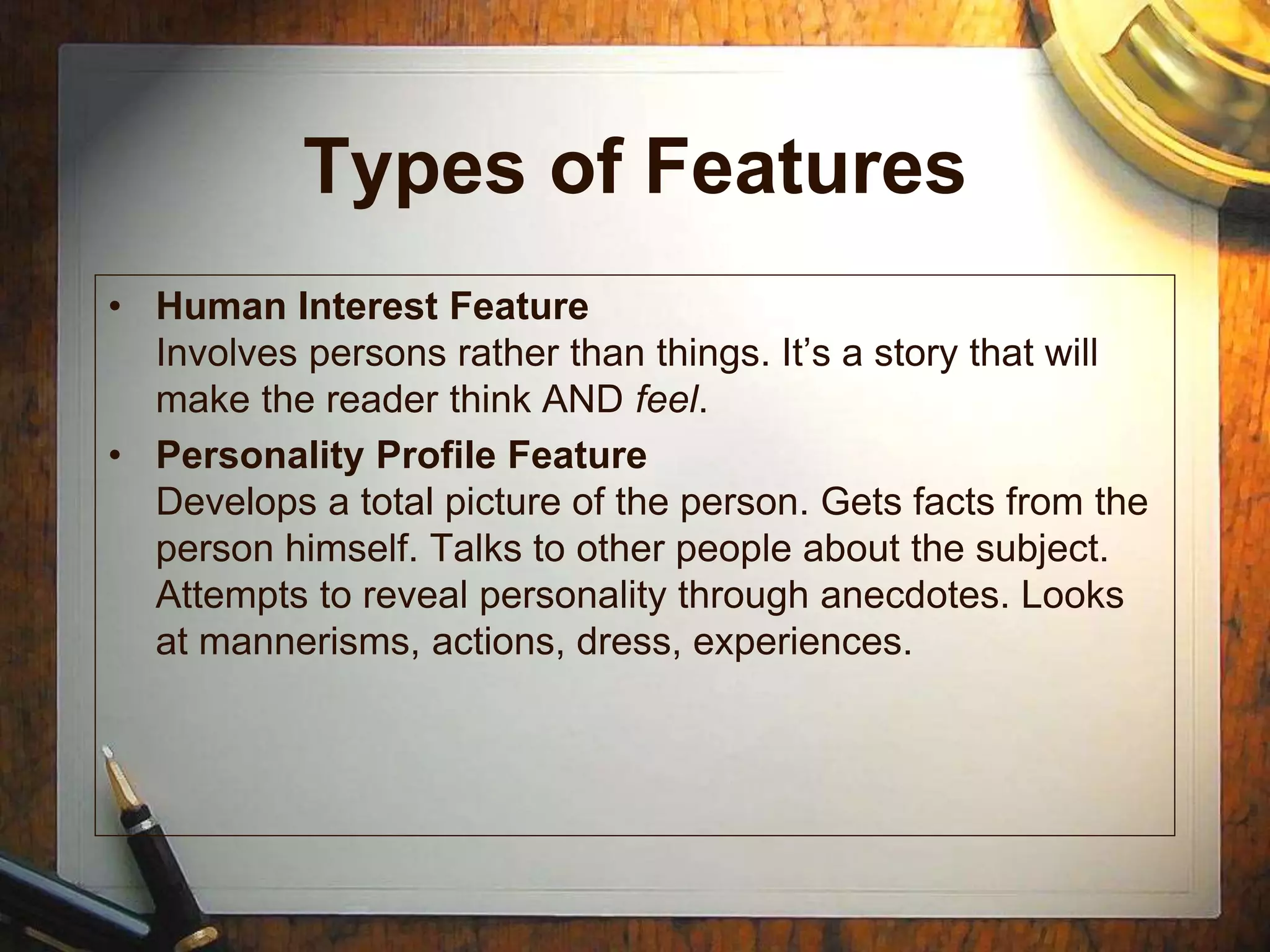 Types of Features

• Human Interest Feature
Involves persons rather than things. It’s a story that will make the reader think AND feel.

• Personality Profile Feature
Develops a total picture of the person. Gets facts from the person himself. Talks to other people about the subject. Attempts to reveal personality through anecdotes. Looks at mannerisms, actions, dress, experiences.